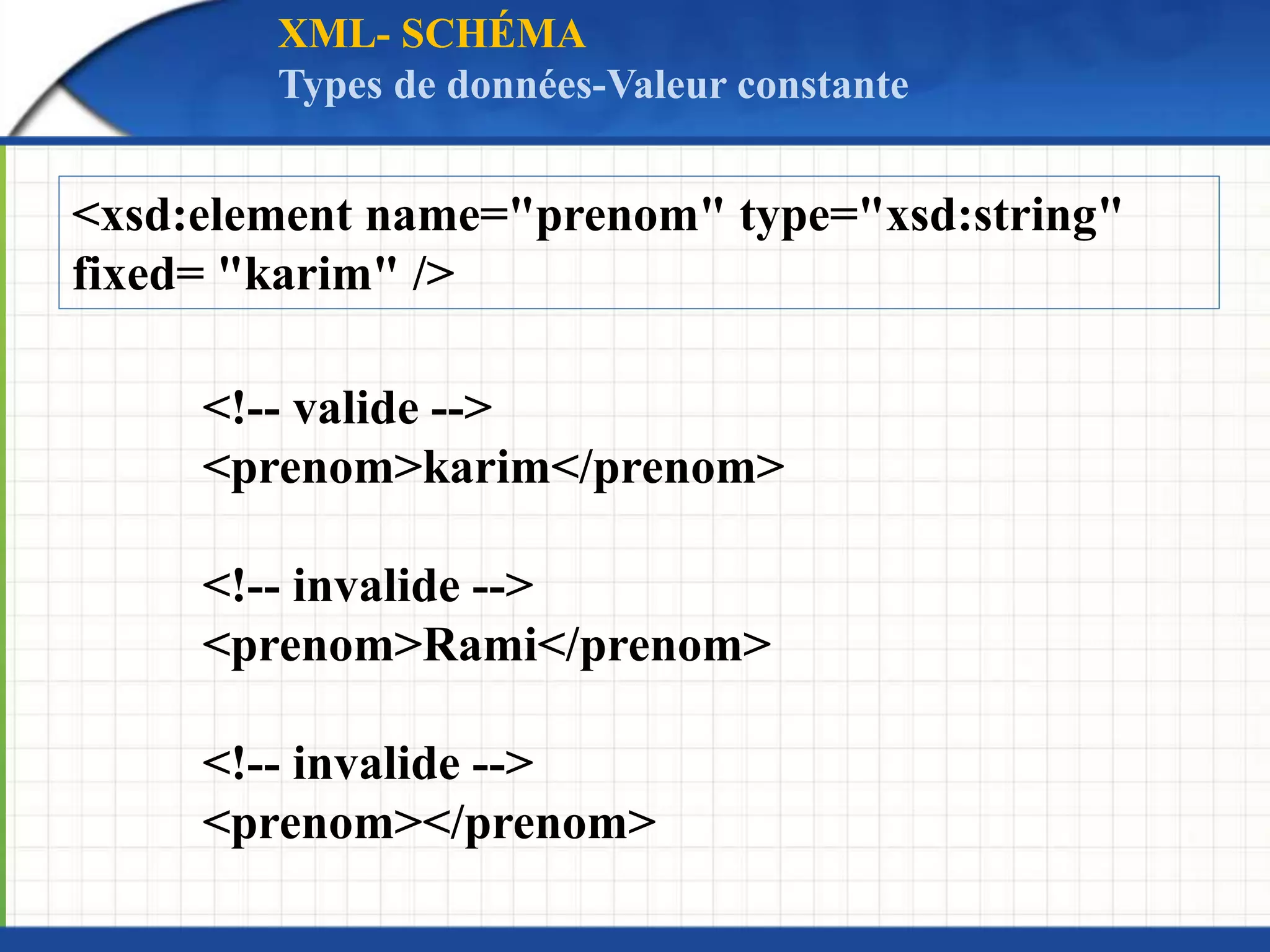 XML- SCHÉMA
Types de données-Valeur constante

<xsd:element name="prenom" type="xsd:string" fixed= "karim" />

<!-- valide -->
<prenom>karim</prenom>

<!-- invalide -->
<prenom>Rami</prenom>

<!-- invalide -->
<prenom></prenom>